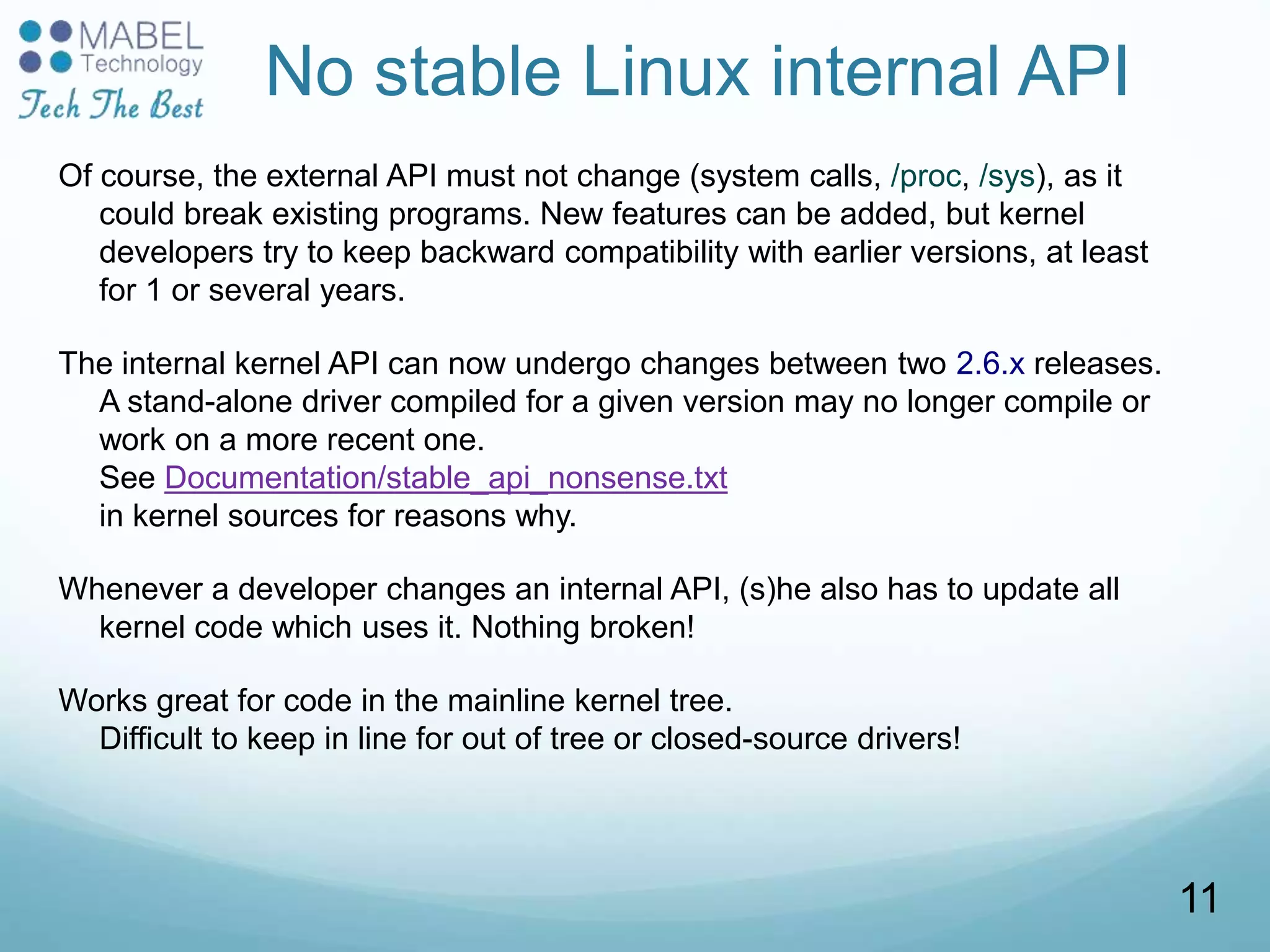 MABEL
Technology
Tech The Best

No stable Linux internal API

Of course, the external API must not change (system calls, /proc, /sys), as it could break existing programs. New features can be added, but kernel developers try to keep backward compatibility with earlier versions, at least for 1 or several years.

The internal kernel API can now undergo changes between two 2.6.x releases. A stand-alone driver compiled for a given version may no longer compile or work on a more recent one.
See Documentation/stable_api_nonsense.txt
in kernel sources for reasons why.

Whenever a developer changes an internal API, (s)he also has to update all kernel code which uses it. Nothing broken!

Works great for code in the mainline kernel tree.
Difficult to keep in line for out of tree or closed-source drivers!

11